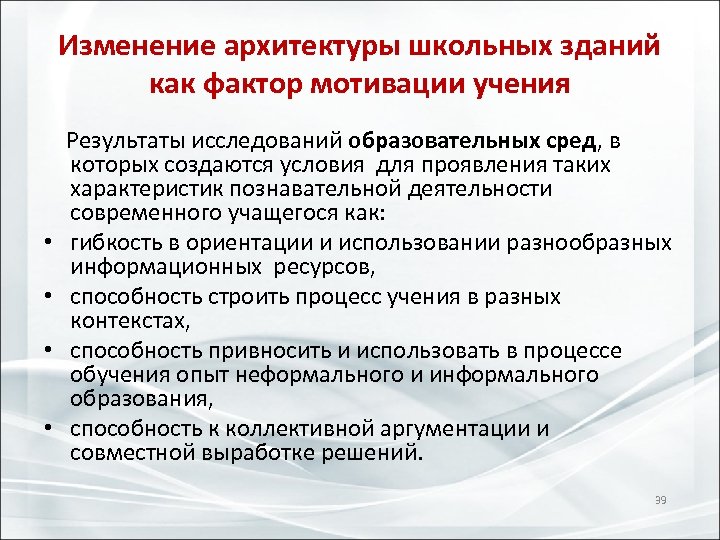 Изменение архитектуры школьных зданий как фактор мотивации учения

Результаты исследований образовательных сред, в которых создаются условия для проявления таких характеристик познавательной деятельности современного учащегося как:

• гибкость в ориентации и использовании разнообразных информационных ресурсов,
• способность строить процесс учения в разных контекстах,
• способность привносить и использовать в процессе обучения опыт неформального и информального образования,
• способность к коллективной аргументации и совместной выработке решений.

39